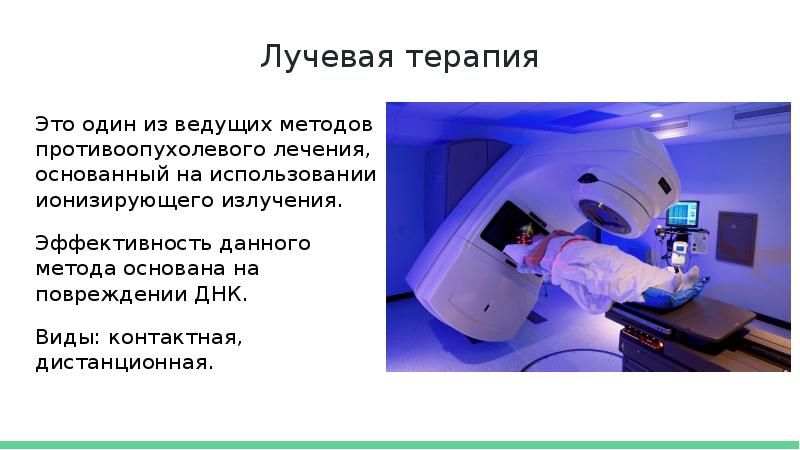 Лучевая терапия

Это один из ведущих методов противоопухолевого лечения, основанный на использовании ионизирующего излучения.

Эффективность данного метода основана на повреждении ДНК.

Виды: контактная, дистанционная.